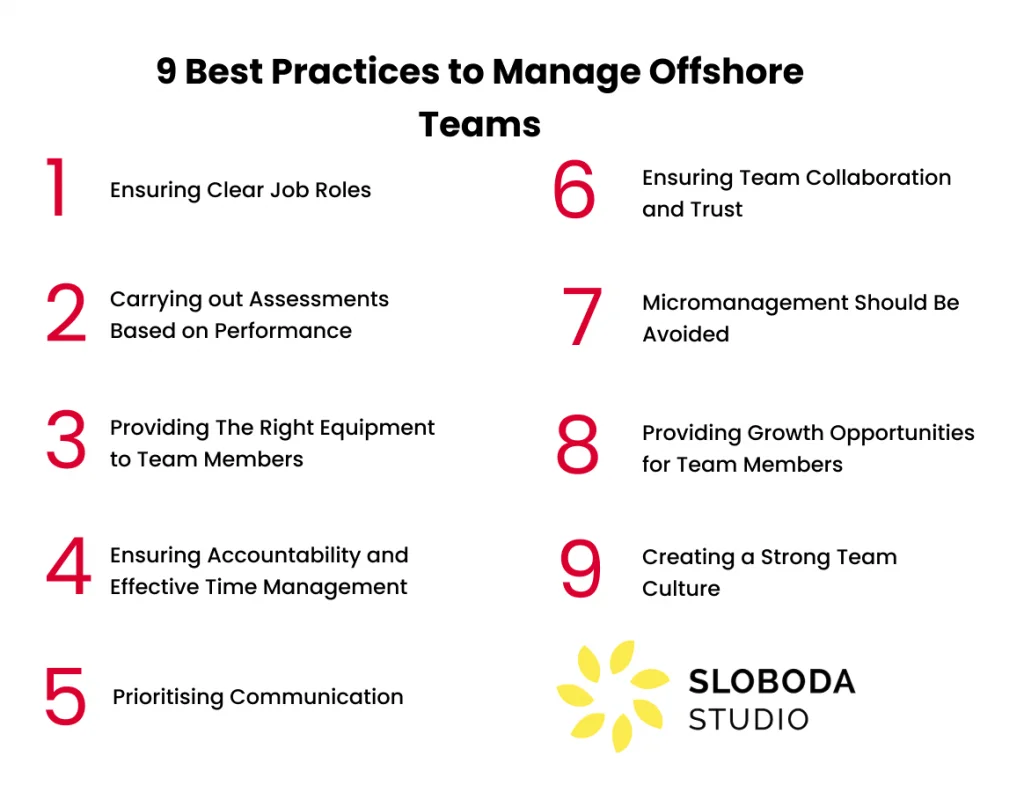 9 Best Practices to Manage Offshore Teams

1 Ensuring Clear Job Roles

2 Carrying out Assessments Based on Performance

3 Providing The Right Equipment to Team Members

4 Ensuring Accountability and Effective Time Management

5 Prioritising Communication

6 Ensuring Team Collaboration and Trust

7 Micromanagement Should Be Avoided

8 Providing Growth Opportunities for Team Members

9 Creating a Strong Team Culture

SLOBODA STUDIO